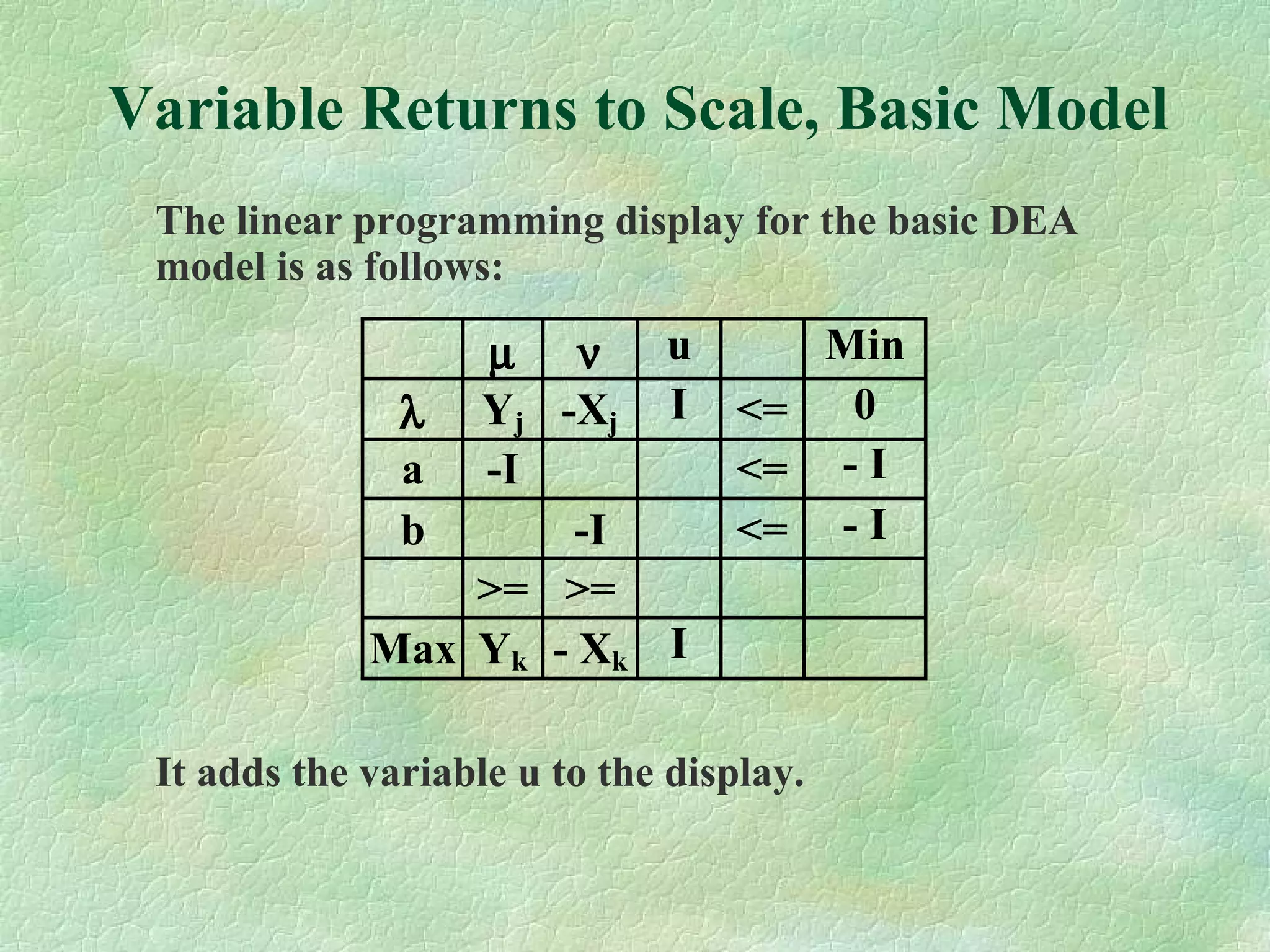 Variable Returns to Scale, Basic Model

The linear programming display for the basic DEA model is as follows:

| | $\mu$ | $\nu$ | u | | Min |
|---|---|---|---|---|---|
| $\lambda$ | $Y_j$ | $-X_j$ | I | <= | 0 |
| a | -I | | | <= | - I |
| b | | -I | | <= | - I |
| | >= | >= | | | |
| Max | $Y_k$ | $- X_k$ | I | | |

It adds the variable u to the display.